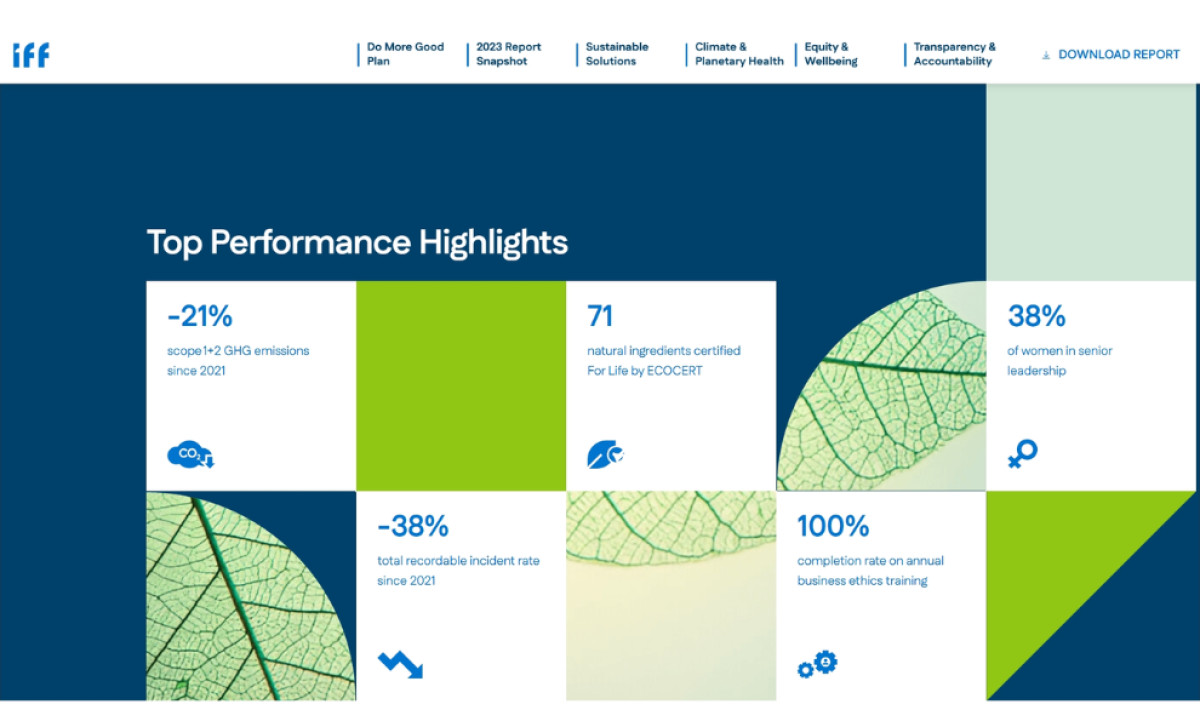 iff

Do More Good Plan
2023 Report Snapshot
Sustainable Solutions
Climate & Planetary Health
Equity & Wellbeing
Transparency & Accountability
DOWNLOAD REPORT

Top Performance Highlights

-21%
scope1+2 GHG emissions since 2021

$CO_2$

71
natural ingredients certified For Life by ECOCERT

38%
of women in senior leadership

-38%
total recordable incident rate since 2021

100%
completion rate on annual business ethics training